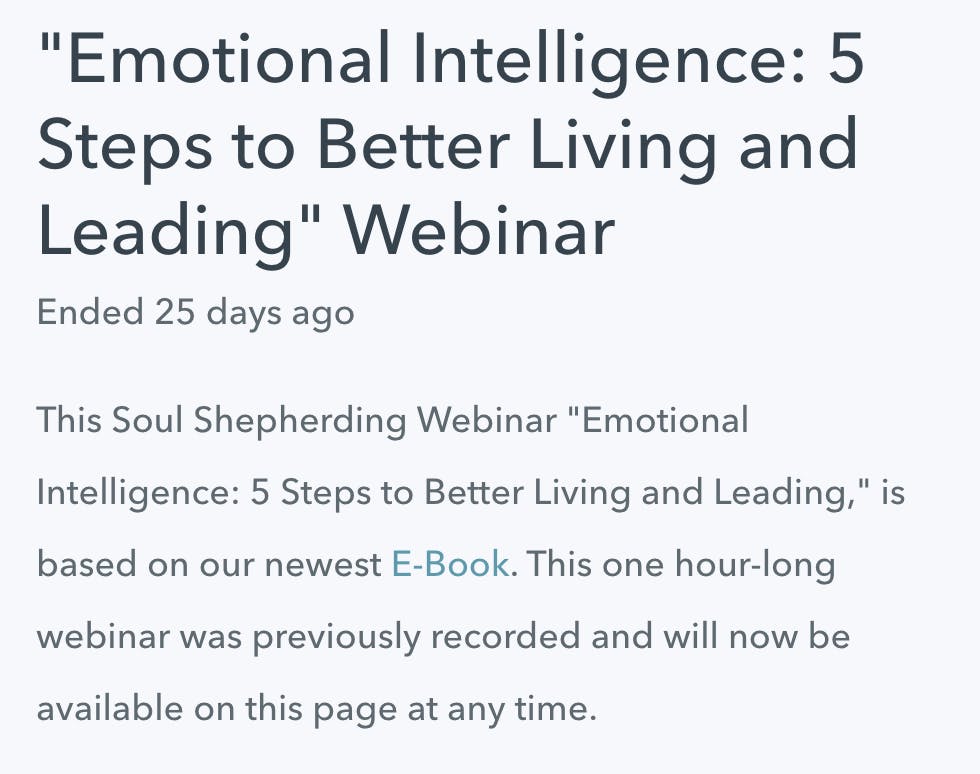 "Emotional Intelligence: 5 Steps to Better Living and Leading" Webinar

Ended 25 days ago

This Soul Shepherding Webinar "Emotional Intelligence: 5 Steps to Better Living and Leading," is based on our newest E-Book. This one hour-long webinar was previously recorded and will now be available on this page at any time.